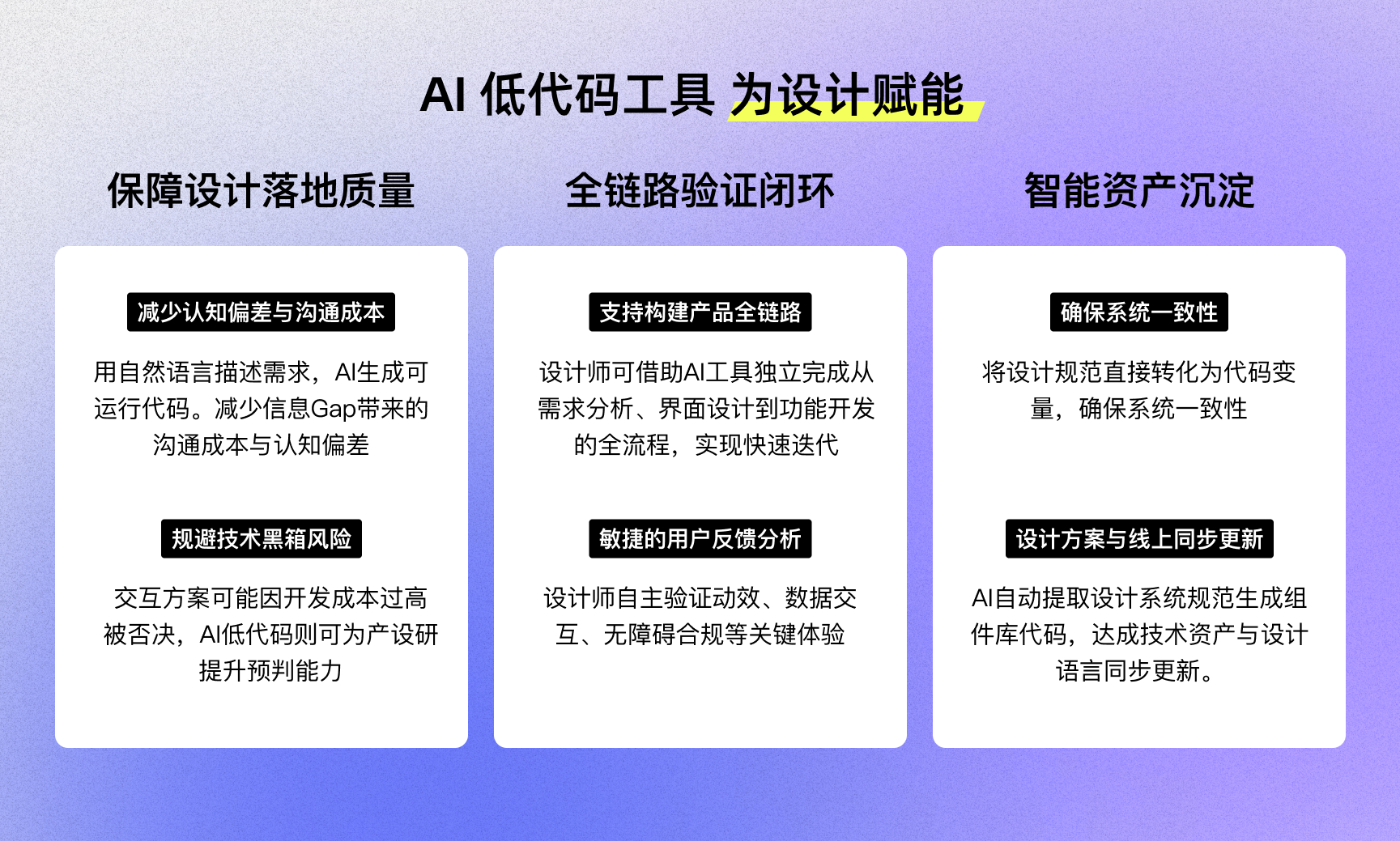 AI 低代码工具 为设计赋能

保障设计落地质量

减少认知偏差与沟通成本

用自然语言描述需求，AI生成可运行代码。减少信息Gap带来的沟通成本与认知偏差

规避技术黑箱风险

交互方案可能因开发成本过高被否决，AI低代码则可为产设研提升预判能力

全链路验证闭环

支持构建产品全链路

设计师可借助AI工具独立完成从需求分析、界面设计到功能开发的全流程，实现快速迭代

敏捷的用户反馈分析

设计师自主验证动效、数据交互、无障碍合规等关键体验

智能资产沉淀

确保系统一致性

将设计规范直接转化为代码变量，确保系统一致性

设计方案与线上同步更新

AI自动提取设计系统规范生成组件库代码，达成技术资产与设计语言同步更新。